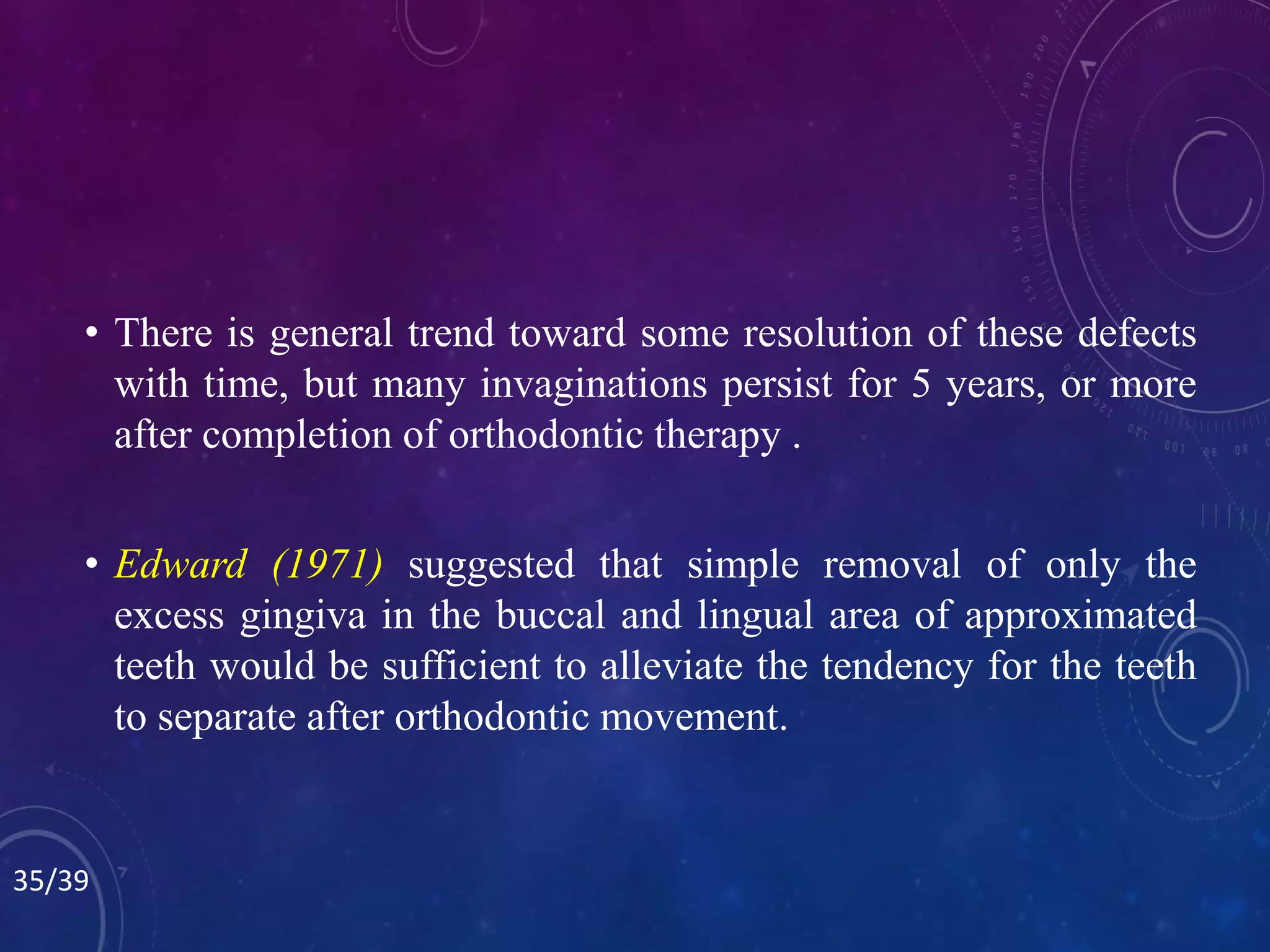 • There is general trend toward some resolution of these defects with time, but many invaginations persist for 5 years, or more after completion of orthodontic therapy .

• Edward (1971) suggested that simple removal of only the excess gingiva in the buccal and lingual area of approximated teeth would be sufficient to alleviate the tendency for the teeth to separate after orthodontic movement.

35/39